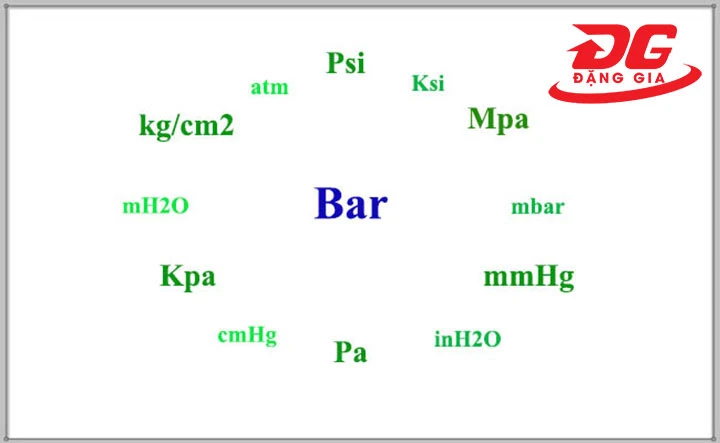 ĐG
ĐẶNG GIA

Psi

atm

Ksi

kg/cm2

Mpa

mH2O

Bar

mbar

Kpa

mmHg

cmHg

Pa

inH2O